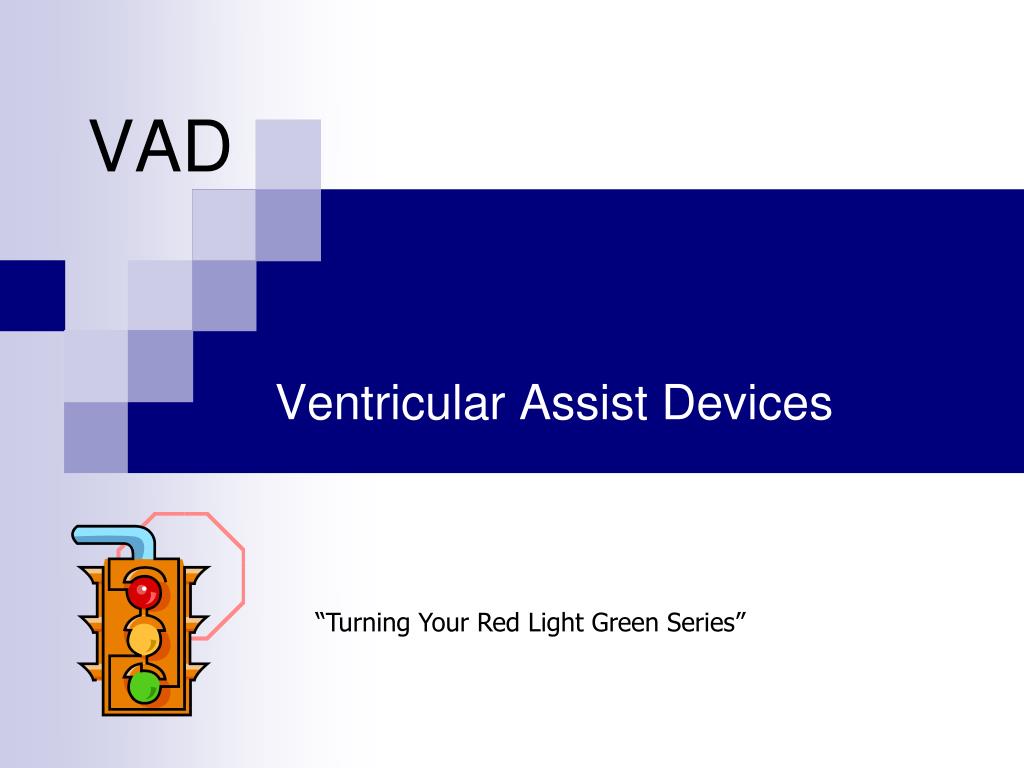 VAD

Ventricular Assist Devices

“Turning Your Red Light Green Series”